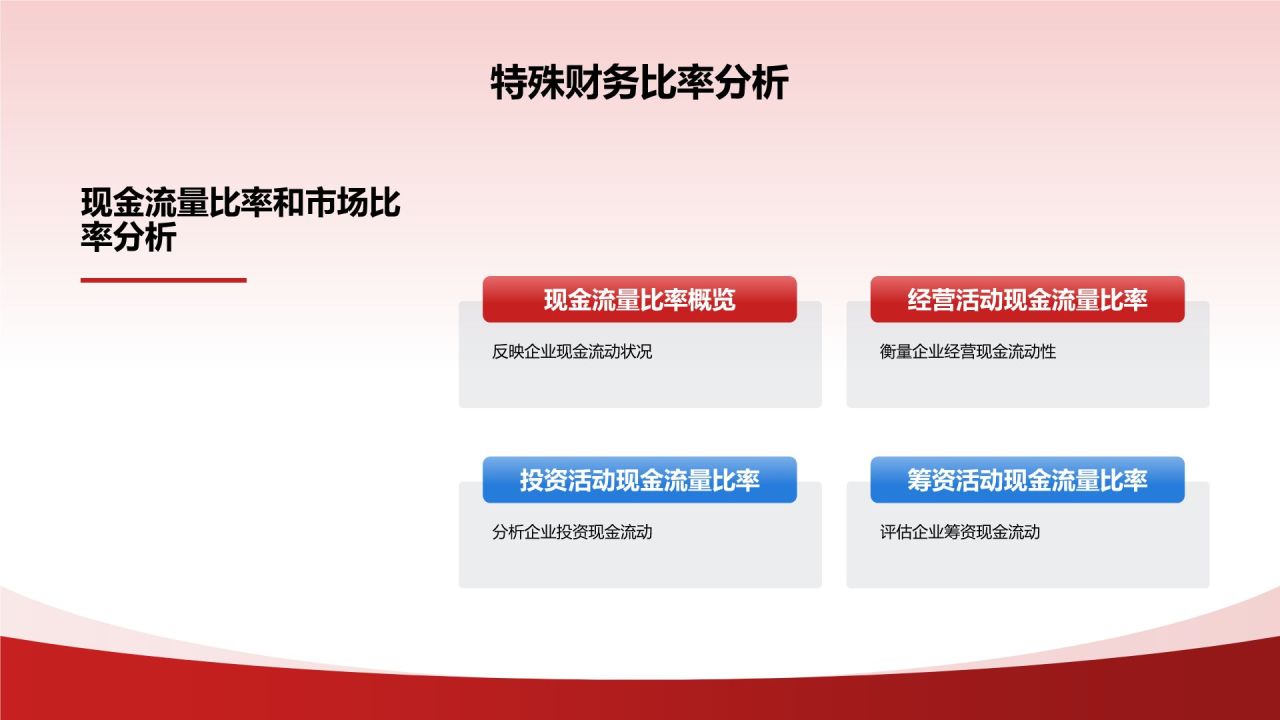 特殊财务比率分析

现金流量比率和市场比率分析

现金流量比率概览

反映企业现金流动状况

经营活动现金流量比率

衡量企业经营现金流动性

投资活动现金流量比率

分析企业投资现金流动

筹资活动现金流量比率

评估企业筹资现金流动